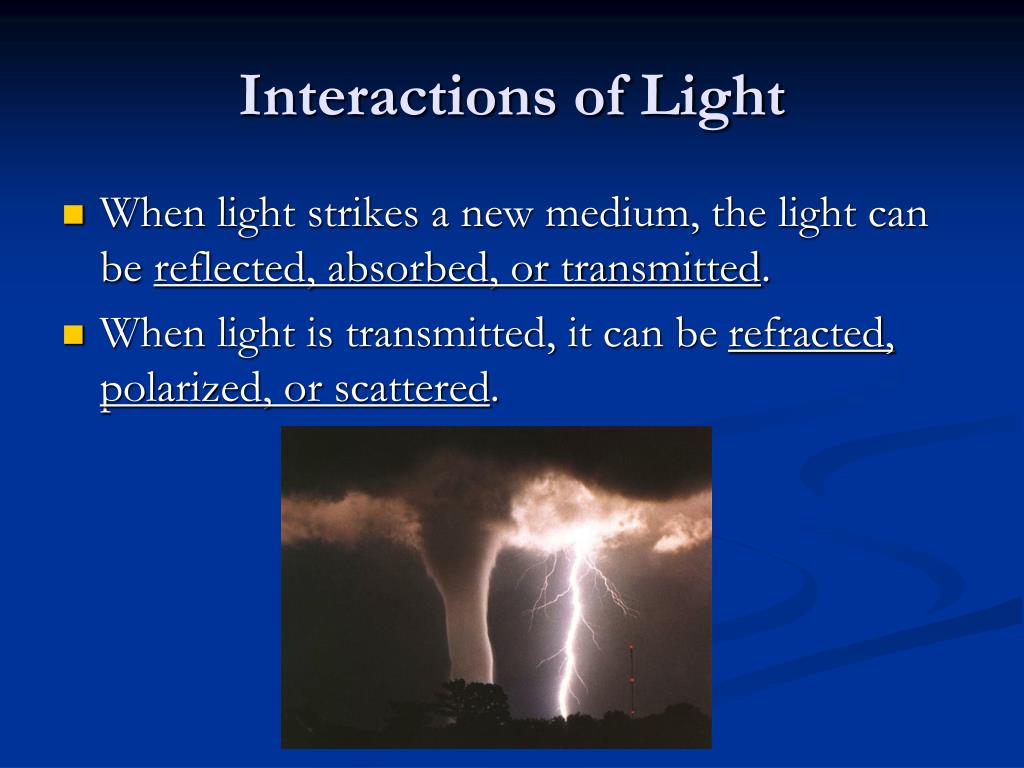 Interactions of Light

- When light strikes a new medium, the light can be reflected, absorbed, or transmitted.
- When light is transmitted, it can be refracted, polarized, or scattered.